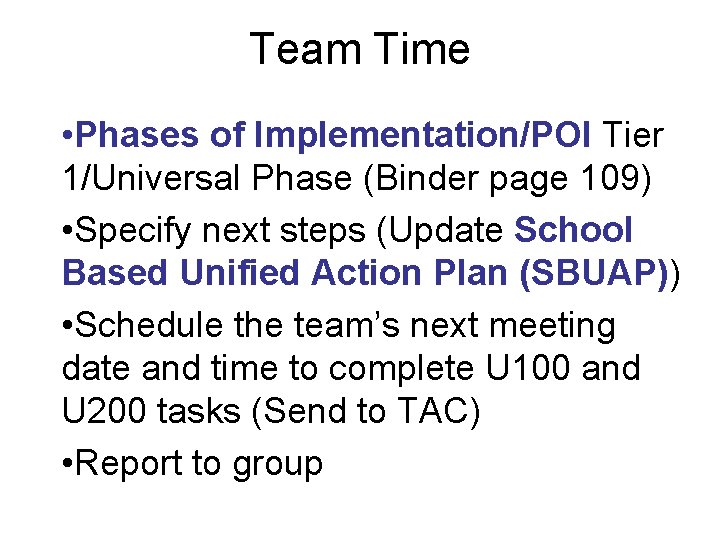 Team Time

•Phases of Implementation/POI Tier 1/Universal Phase (Binder page 109)

•Specify next steps (Update School Based Unified Action Plan (SBUAP))

•Schedule the team's next meeting date and time to complete U100 and U200 tasks (Send to TAC)

•Report to group